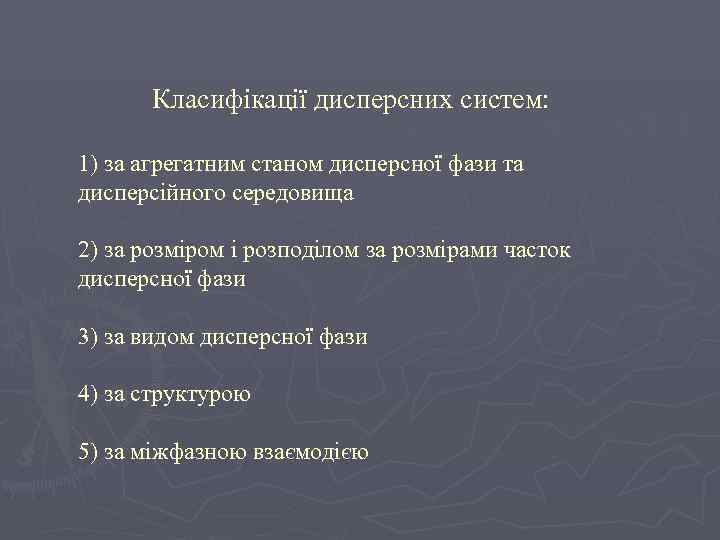 Класифікації дисперсних систем:

1) за агрегатним станом дисперсної фази та дисперсійного середовища

2) за розміром і розподілом за розмірами часток дисперсної фази

3) за видом дисперсної фази

4) за структурою

5) за міжфазною взаємодією